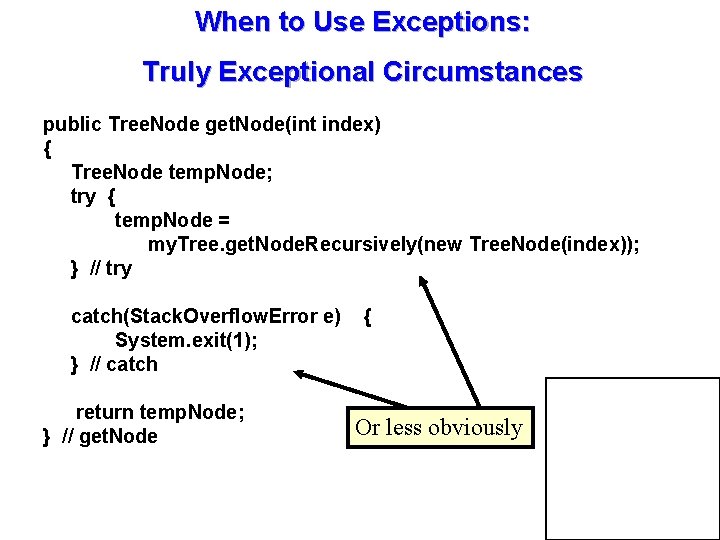 When to Use Exceptions:

Truly Exceptional Circumstances

public TreeNode getNode(int index)
{
TreeNode tempNode;
try {
tempNode =
myTree.getNodeRecursively(new TreeNode(index));
} // try

catch(StackOverflowError e) {
System.exit(1);
} // catch

return tempNode;
} // getNode

Or less obviously